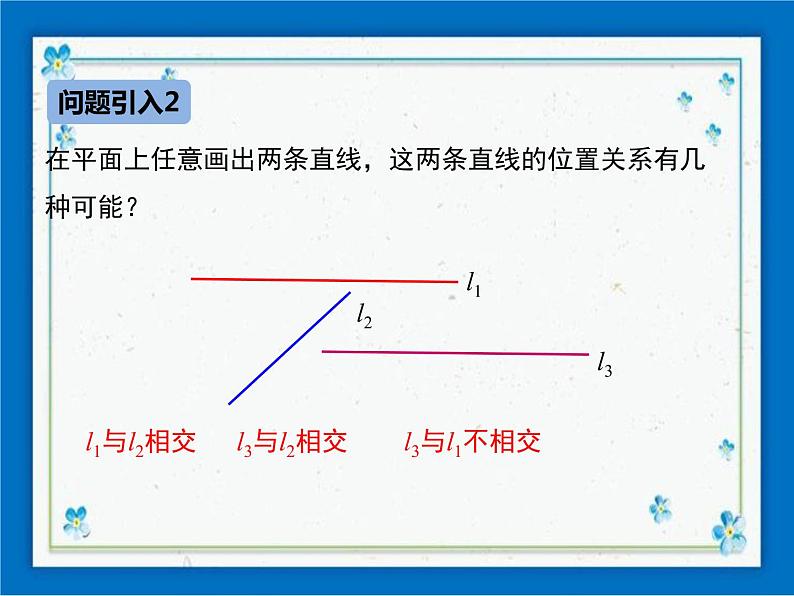 问题引入2

在平面上任意画出两条直线，这两条直线的位置关系有几种可能？

$l_1$

$l_2$

$l_3$

$l_1$与$l_2$相交　$l_3$与$l_2$相交　$l_3$与$l_1$不相交